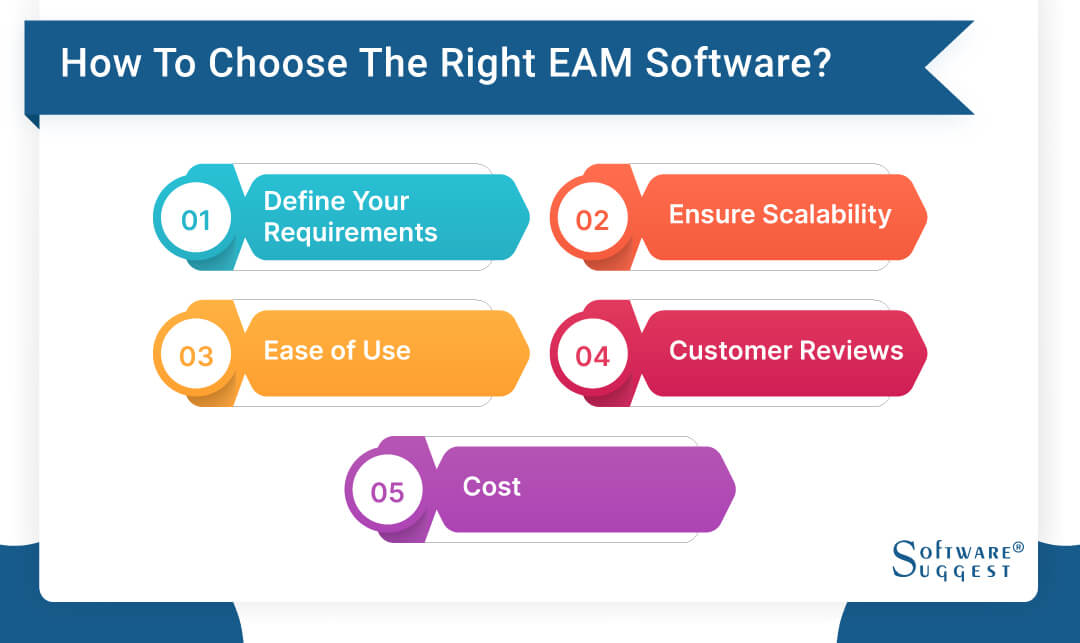 How To Choose The Right EAM Software?

01 Define Your Requirements

02 Ensure Scalability

03 Ease of Use

04 Customer Reviews

05 Cost

SOFTWARE® SUGGEST